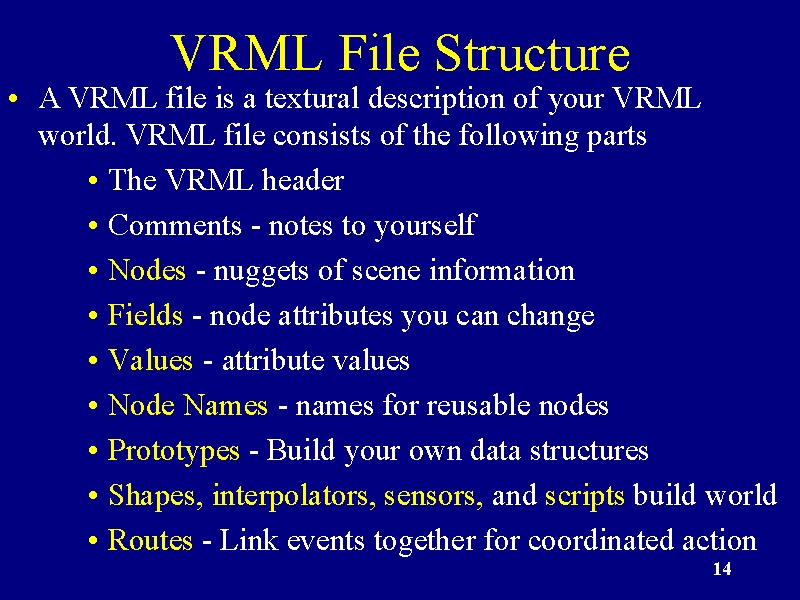 VRML File Structure

• A VRML file is a textural description of your VRML world. VRML file consists of the following parts

• The VRML header
• Comments - notes to yourself
• Nodes - nuggets of scene information
• Fields - node attributes you can change
• Values - attribute values
• Node Names - names for reusable nodes
• Prototypes - Build your own data structures
• Shapes, interpolators, sensors, and scripts build world
• Routes - Link events together for coordinated action

14